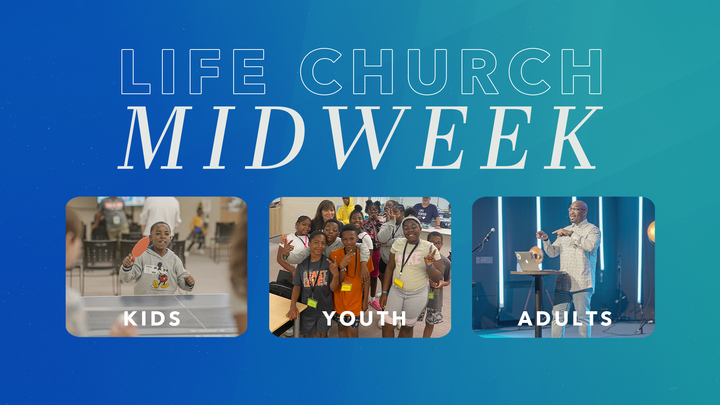 LIFE CHURCH
MIDWEEK

KIDS

YOUTH

ADULTS